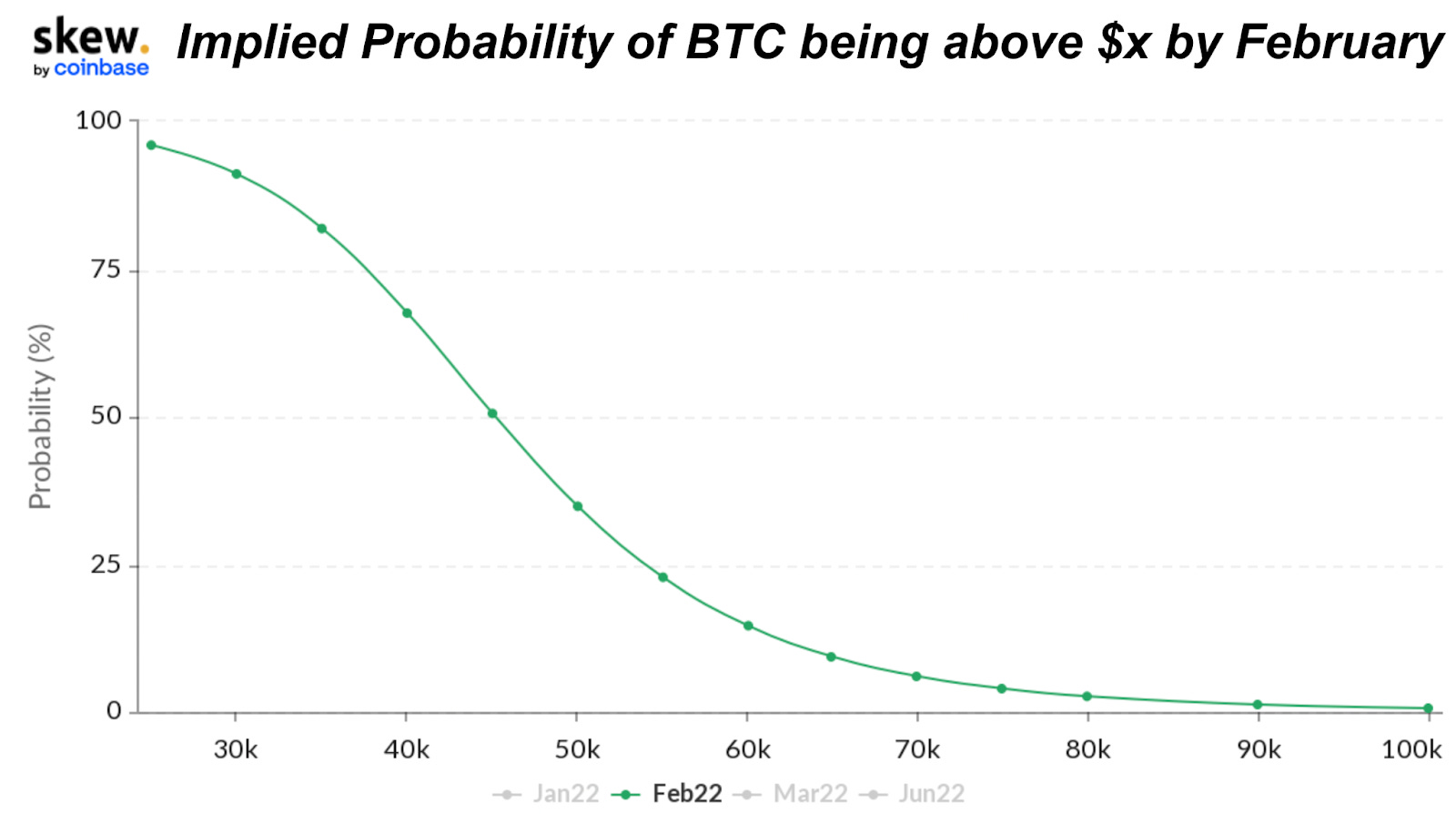 skew.
by coinbase

Implied Probability of BTC being above $x by February

Probability (%)

100
75
50
25
0

30k 40k 50k 60k 70k 80k 90k 100k

Jan22 Feb22 Mar22 Jun22